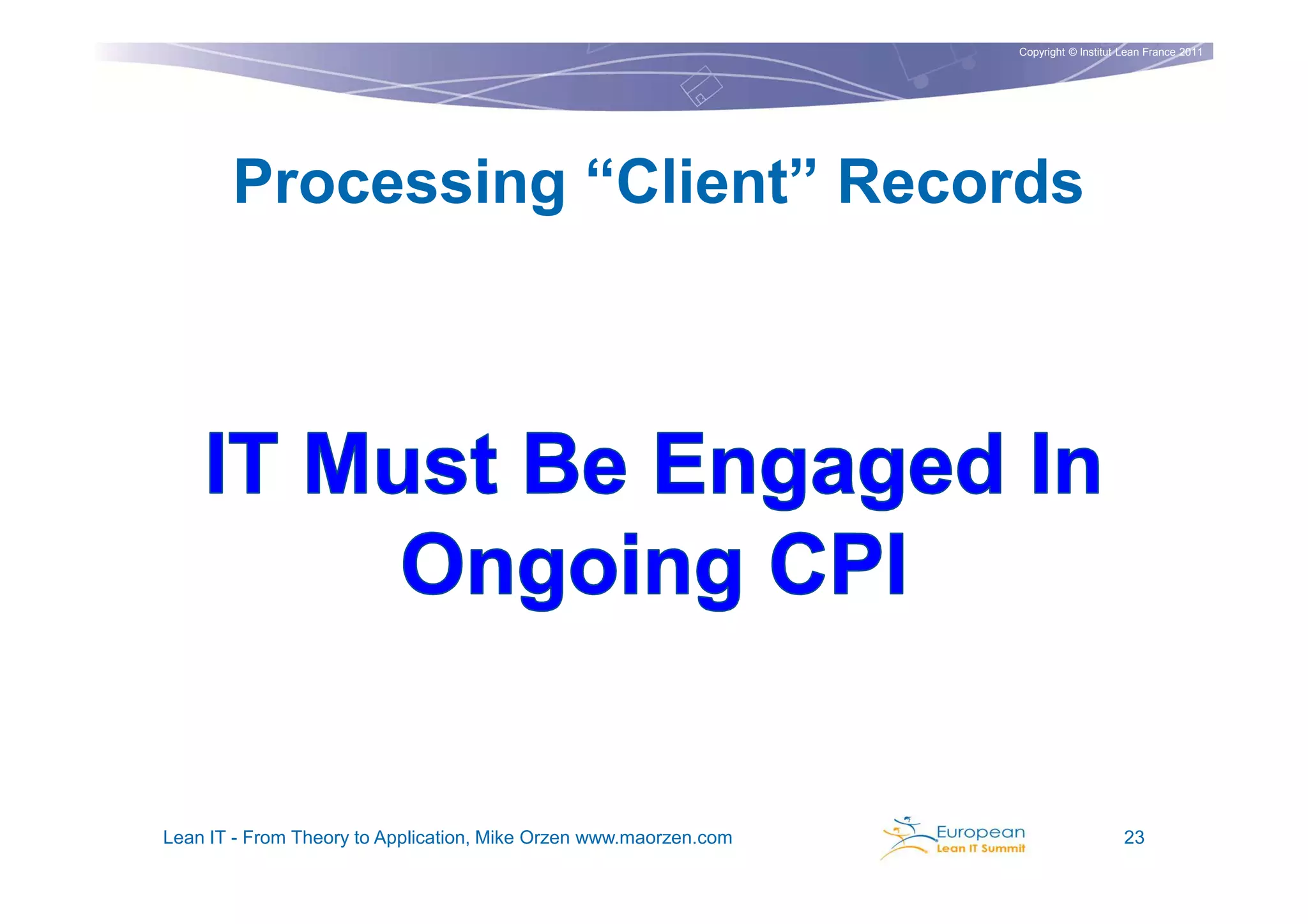 Copyright © Institut Lean France 2011

Processing “Client” Records

IT Must Be Engaged In Ongoing CPI

Lean IT - From Theory to Application, Mike Orzen www.maorzen.com

European Lean IT Summit

23